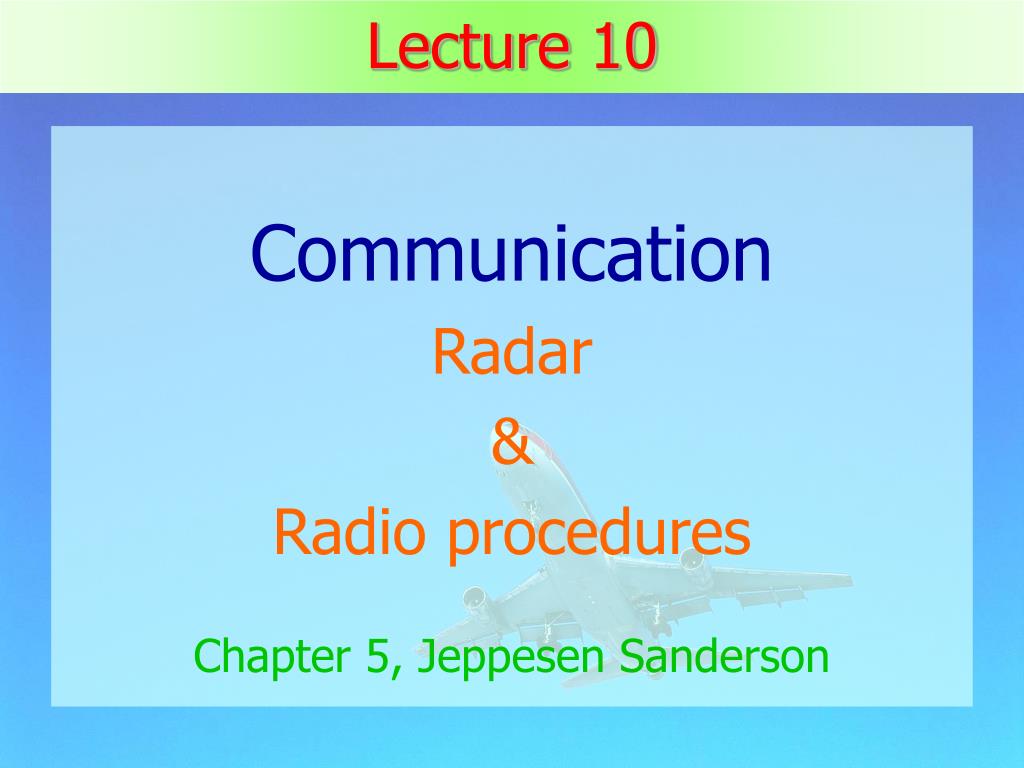 Lecture 10

Communication

Radar

&

Radio procedures

Chapter 5, Jeppesen Sanderson